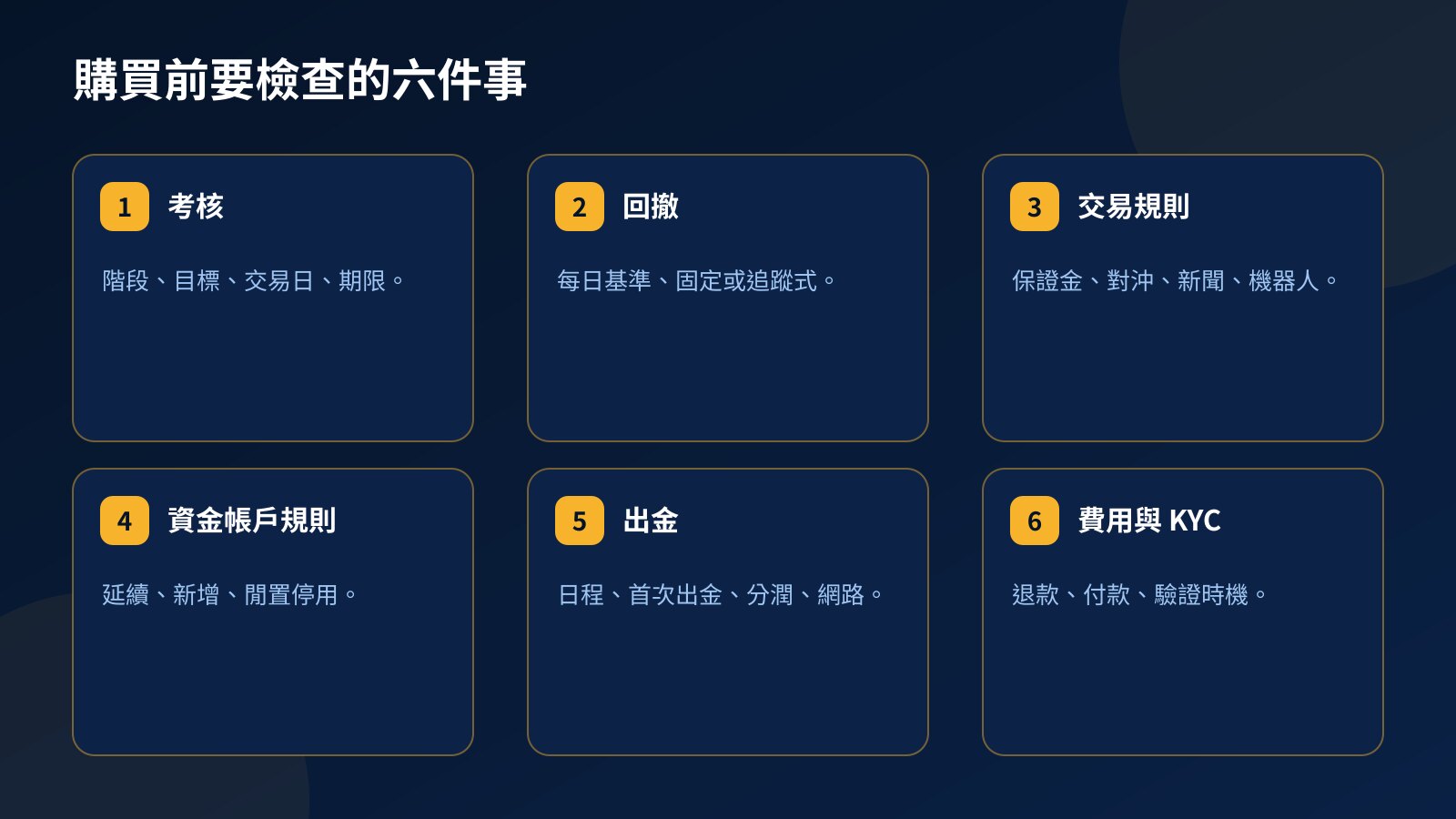 購買前要檢查的六件事

1 考核

階段、目標、交易日、期限。

2 回撤

每日基準、固定或追蹤式。

3 交易規則

保證金、對沖、新聞、機器人。

4 資金帳戶規則

延續、新增、閒置停用。

5 出金

日程、首次出金、分潤、網路。

6 費用與 KYC

退款、付款、驗證時機。